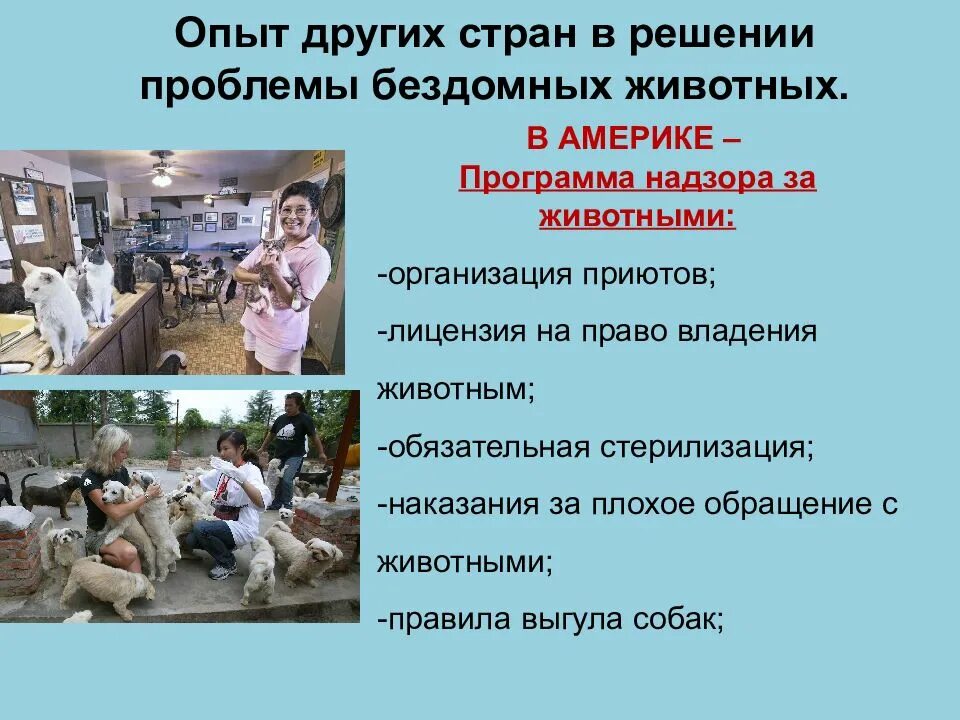 Опыт других стран в решении проблемы бездомных животных.

В АМЕРИКЕ –
Программа надзора за животными:

-организация приютов;

-лицензия на право владения животным;

-обязательная стерилизация;

-наказания за плохое обращение с животными;

-правила выгула собак;